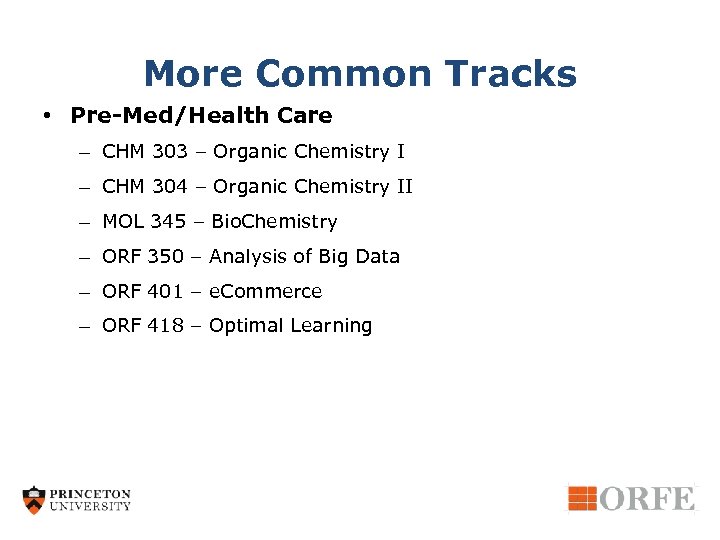 More Common Tracks

• Pre-Med/Health Care

– CHM 303 – Organic Chemistry I
– CHM 304 – Organic Chemistry II
– MOL 345 – BioChemistry
– ORF 350 – Analysis of Big Data
– ORF 401 – eCommerce
– ORF 418 – Optimal Learning

PRINCETON UNIVERSITY

ORFE